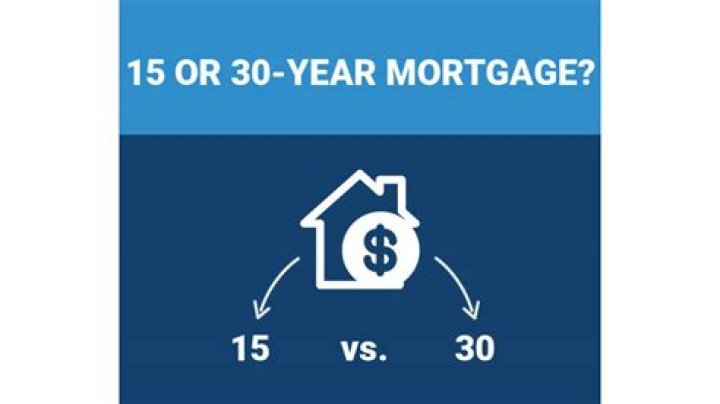 15 OR 30-YEAR MORTGAGE?

$

15 vs. 30